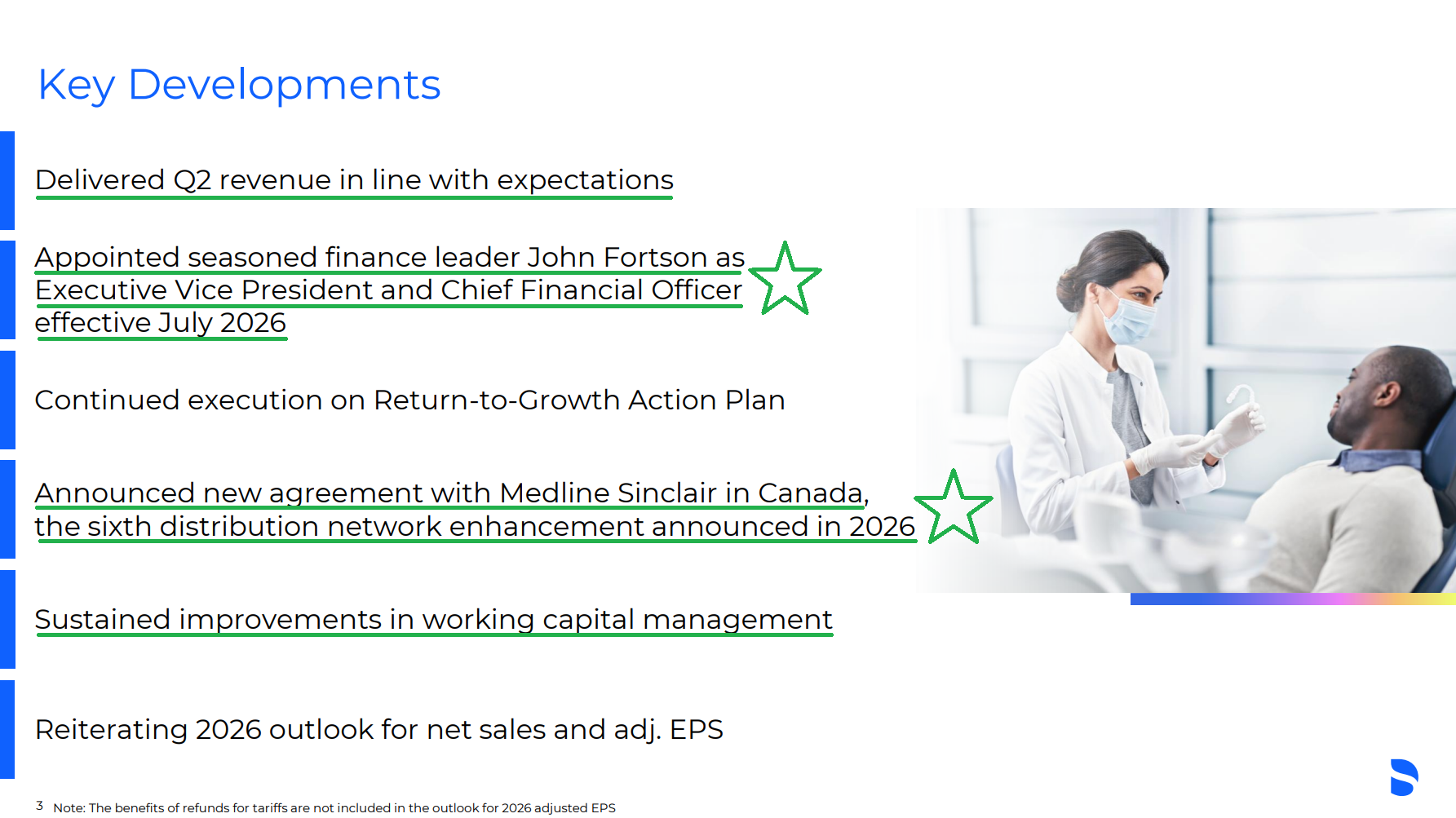 Key Developments

Delivered Q2 revenue in line with expectations

Appointed seasoned finance leader John Fortson as Executive Vice President and Chief Financial Officer effective July 2026

Continued execution on Return-to-Growth Action Plan

Announced new agreement with Medline Sinclair in Canada, the sixth distribution network enhancement announced in 2026

Sustained improvements in working capital management

Reiterating 2026 outlook for net sales and adj. EPS

3 Note: The benefits of refunds for tariffs are not included in the outlook for 2026 adjusted EPS